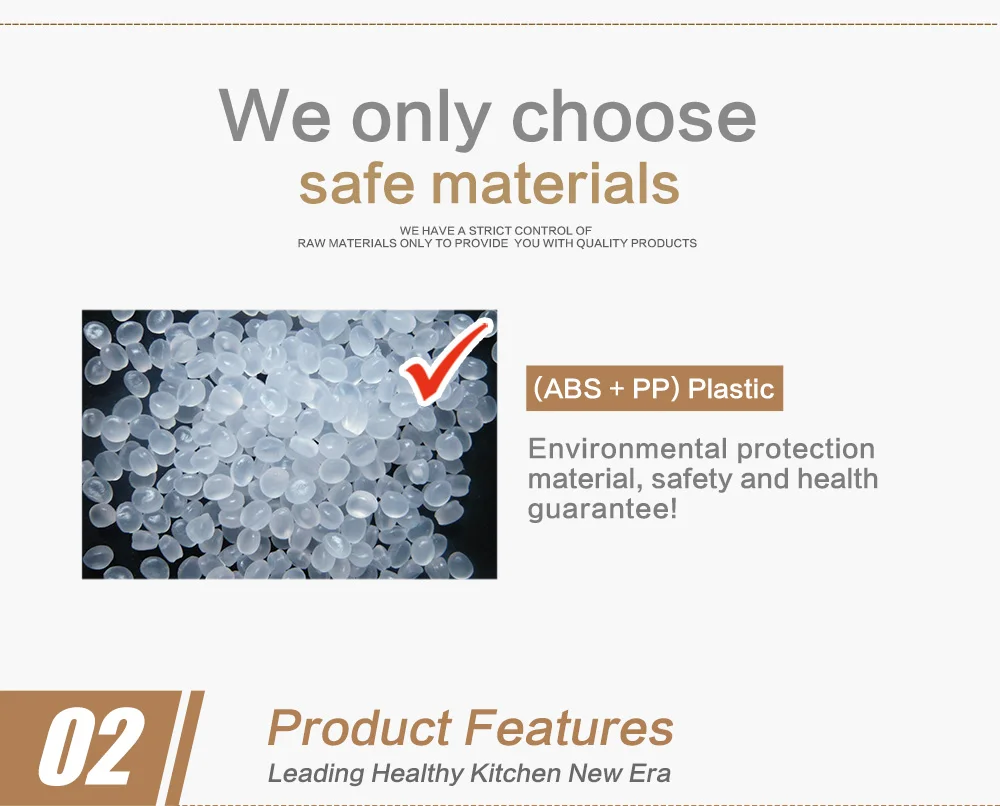 We only choose
safe materials

WE HAVE A STRICT CONTROL OF
RAW MATERIALS ONLY TO PROVIDE YOU WITH QUALITY PRODUCTS

(ABS + PP) Plastic

Environmental protection material, safety and health guarantee!

02

Product Features
Leading Healthy Kitchen New Era